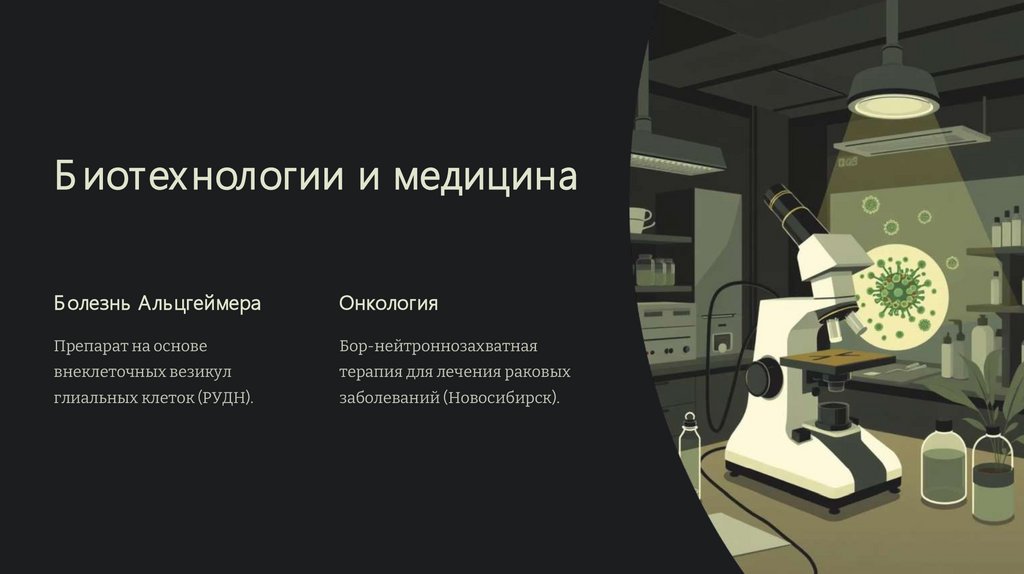 Биотехнологии и медицина

Болезнь Альцгеймера

Препарат на основе внеклеточных везикул глиальных клеток (РУДН).

Онкология

Бор-нейтроннозахватная терапия для лечения раковых заболеваний (Новосибирск).